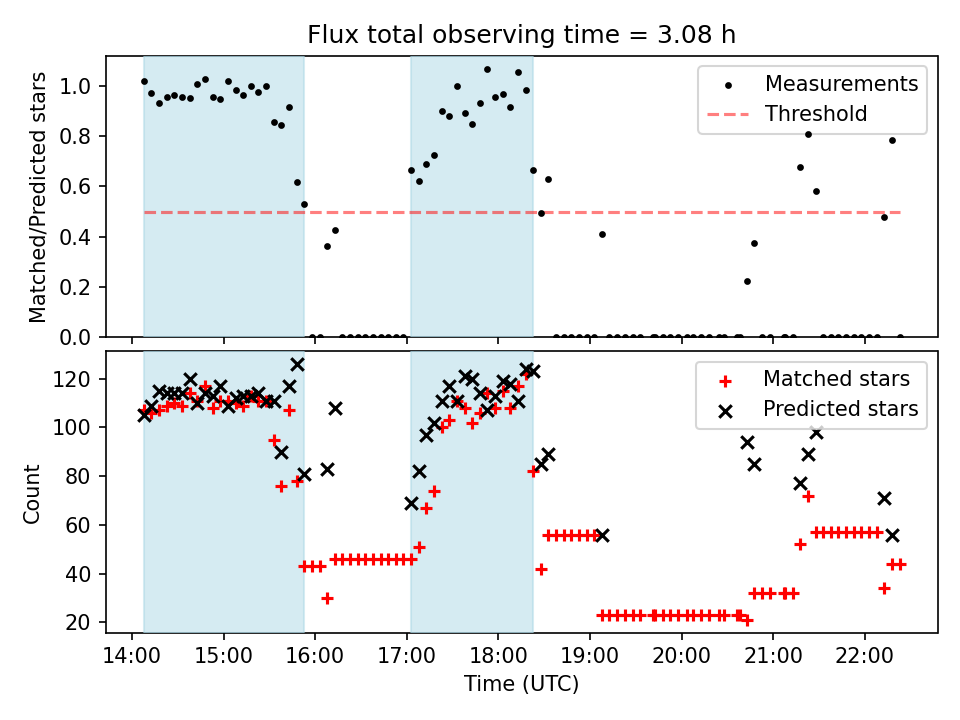 Flux total observing time = 3.08 h

Matched/Predicted stars

1.0
0.8
0.6
0.4
0.2
0.0

Measurements
Threshold

Count

120
100
80
60
40
20

Matched stars
Predicted stars

14:00 15:00 16:00 17:00 18:00 19:00 20:00 21:00 22:00

Time (UTC)